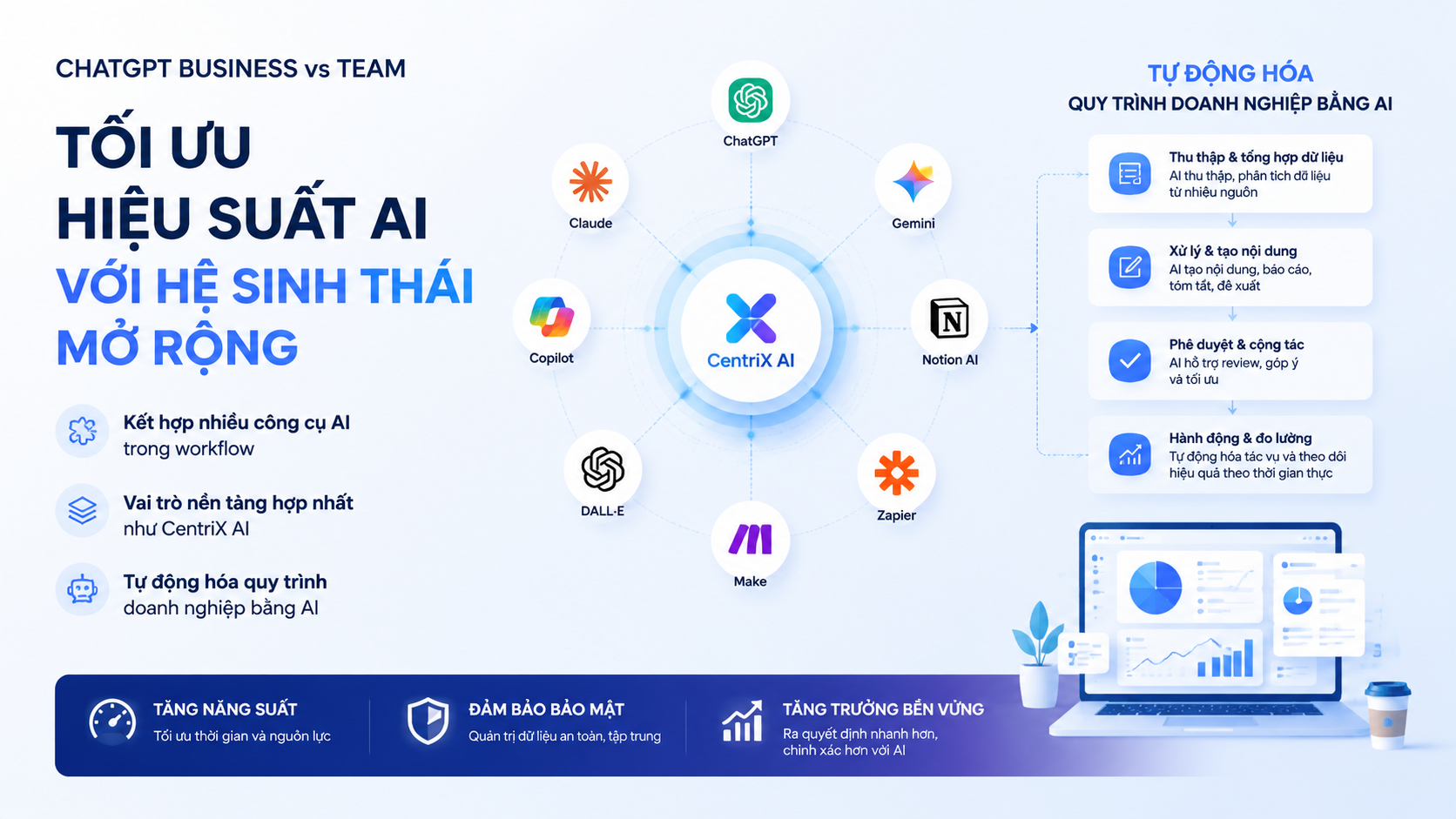 CHATGPT BUSINESS vs TEAM

TỐI ƯU
HIỆU SUẤT AI
VỚI HỆ SINH THÁI
MỞ RỘNG

Kết hợp nhiều công cụ AI
trong workflow

Vai trò nền tảng hợp nhất
như CentriX AI

Tự động hóa quy trình
doanh nghiệp bằng AI

ChatGPT
Claude
Gemini
Copilot
CentriX AI
Notion AI
DALL·E
Zapier
Make

TỰ ĐỘNG HÓA
QUY TRÌNH DOANH NGHIỆP BẰNG AI

Thu thập & tổng hợp dữ liệu
AI thu thập, phân tích dữ liệu từ nhiều nguồn

Xử lý & tạo nội dung
AI tạo nội dung, báo cáo, tóm tắt, đề xuất

Phê duyệt & cộng tác
AI hỗ trợ review, góp ý và tối ưu

Hành động & đo lường
Tự động hóa tác vụ và theo dõi hiệu quả theo thời gian thực

TĂNG NĂNG SUẤT
Tối ưu thời gian và nguồn lực

ĐẢM BẢO BẢO MẬT
Quản trị dữ liệu an toàn, tập trung

TĂNG TRƯỞNG BỀN VỮNG
Ra quyết định nhanh hơn, chính xác hơn với AI